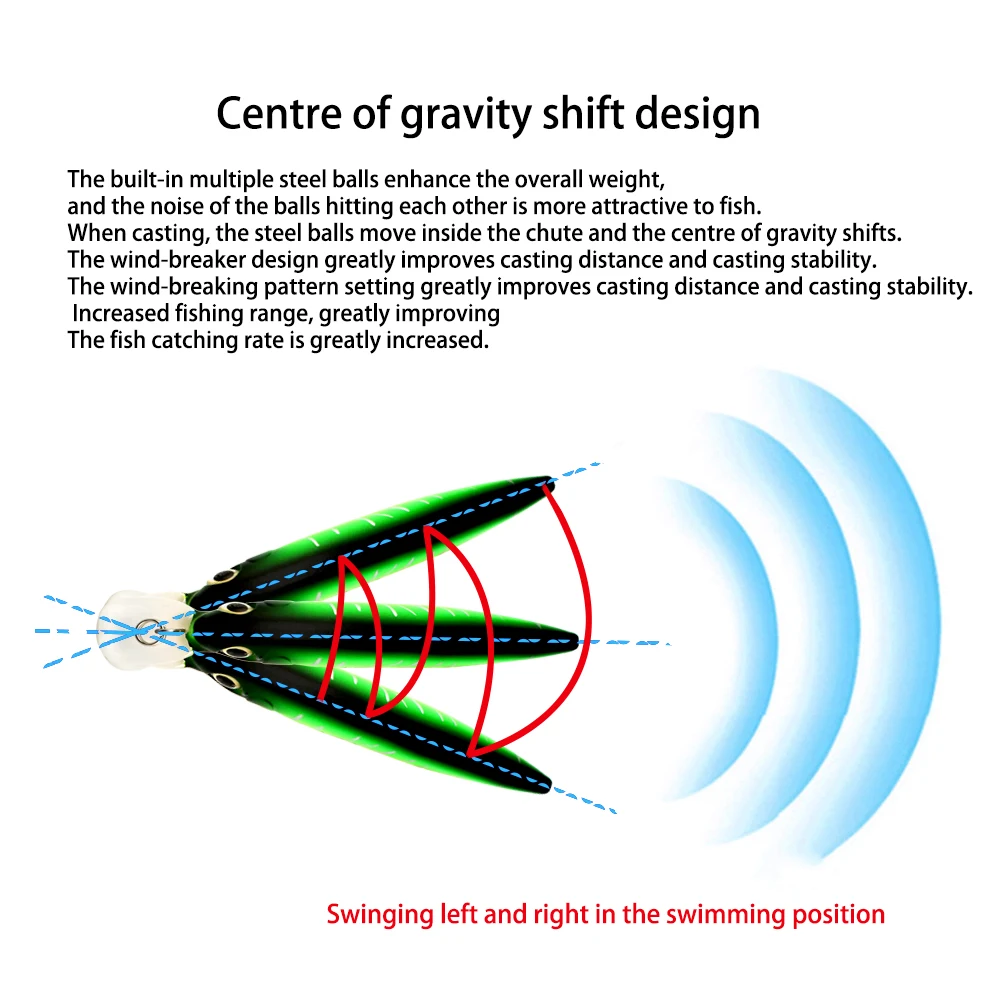 Centre of gravity shift design

The built-in multiple steel balls enhance the overall weight,
and the noise of the balls hitting each other is more attractive to fish.
When casting, the steel balls move inside the chute and the centre of gravity shifts.
The wind-breaker design greatly improves casting distance and casting stability.
The wind-breaking pattern setting greatly improves casting distance and casting stability.
Increased fishing range, greatly improving
The fish catching rate is greatly increased.

Swinging left and right in the swimming position